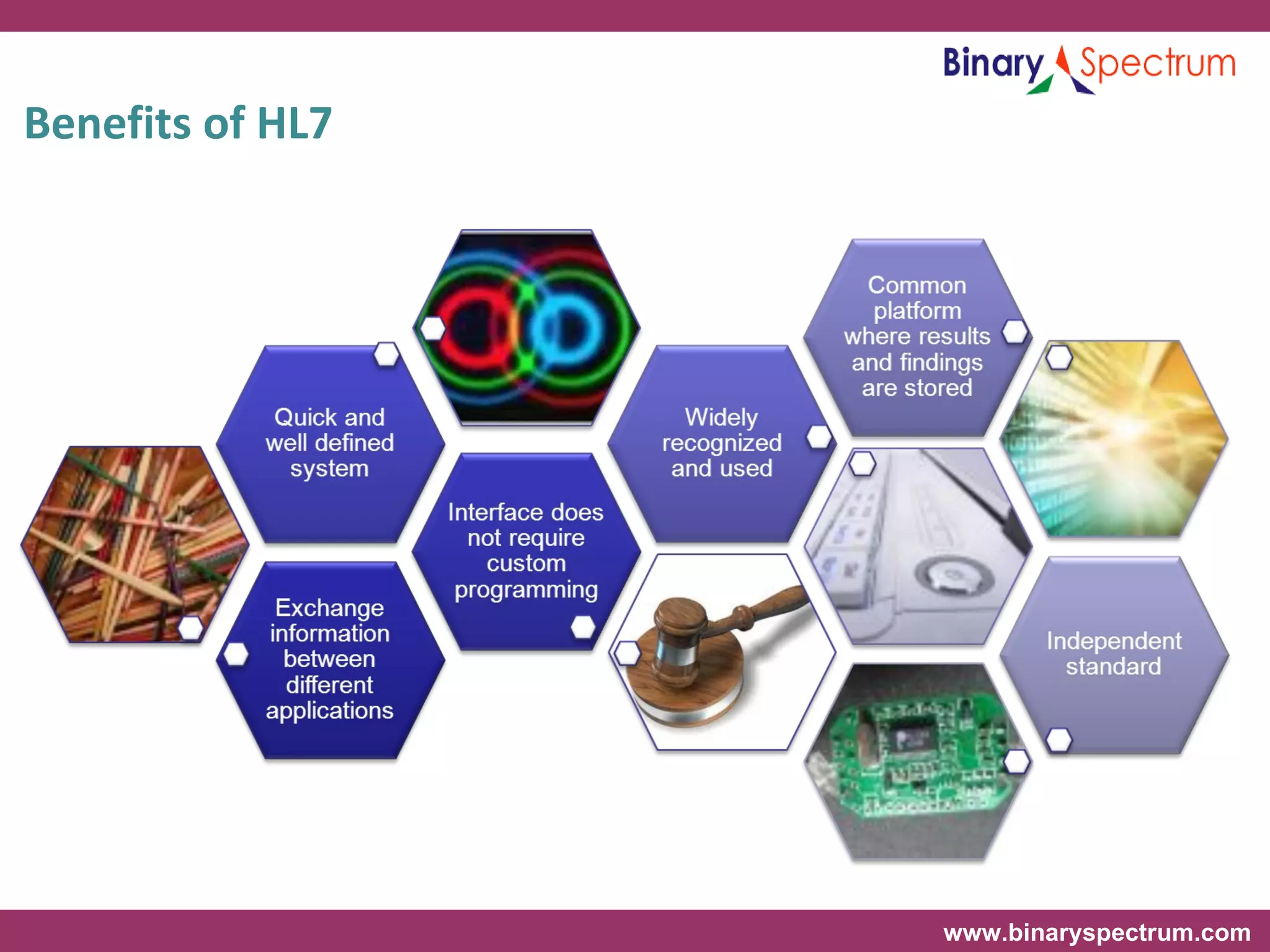 Binary Spectrum

Benefits of HL7

Quick and well defined system

Exchange information between different applications

Interface does not require custom programming

Widely recognized and used

Common platform where results and findings are stored

Independent standard

www.binaryspectrum.com